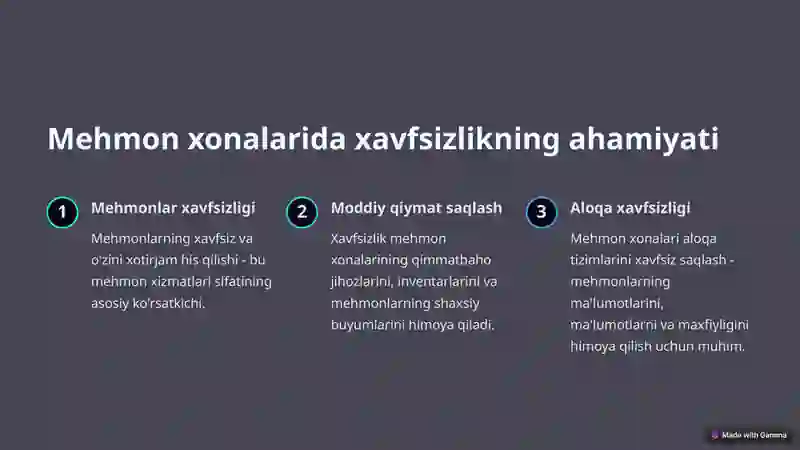 Mehmon xonalarida xavfsizlikning ahamiyati

1

Mehmonlar xavfsizligi

Mehmonlarning xavfsiz va o'zini xotirjam his qilishi - bu mehmon xizmatlari sifatining asosiy ko'rsatkichi.

2

Moddiy qiymat saqlash

Xavfsizlik mehmon xonalarining qimmatbaho jihozlarini, inventarlarini va mehmonlarning shaxsiy buyumlarini himoya qiladi.

3

Aloqa xavfsizligi

Mehmon xonalari aloqa tizimlarini xavfsiz saqlash - mehmonlarning ma'lumotlarini, ma'lumotlarni va maxfiyligini himoya qilish uchun muhim.

Made with Gamma